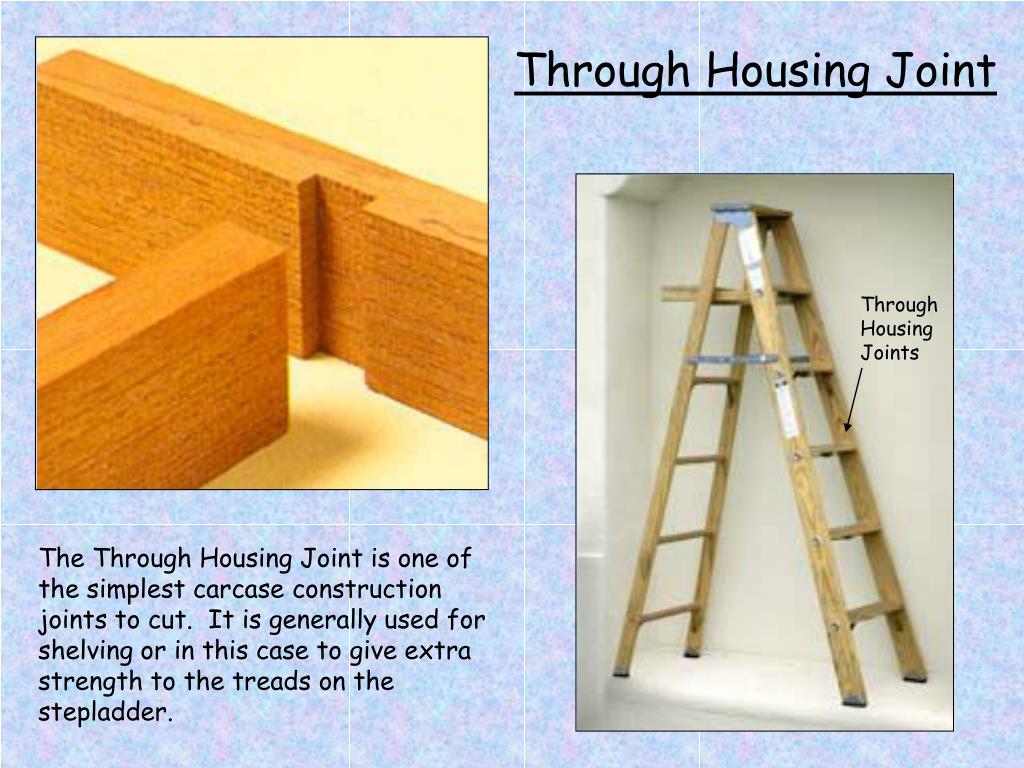 Through Housing Joint

Through Housing Joints

The Through Housing Joint is one of the simplest carcase construction joints to cut. It is generally used for shelving or in this case to give extra strength to the treads on the stepladder.